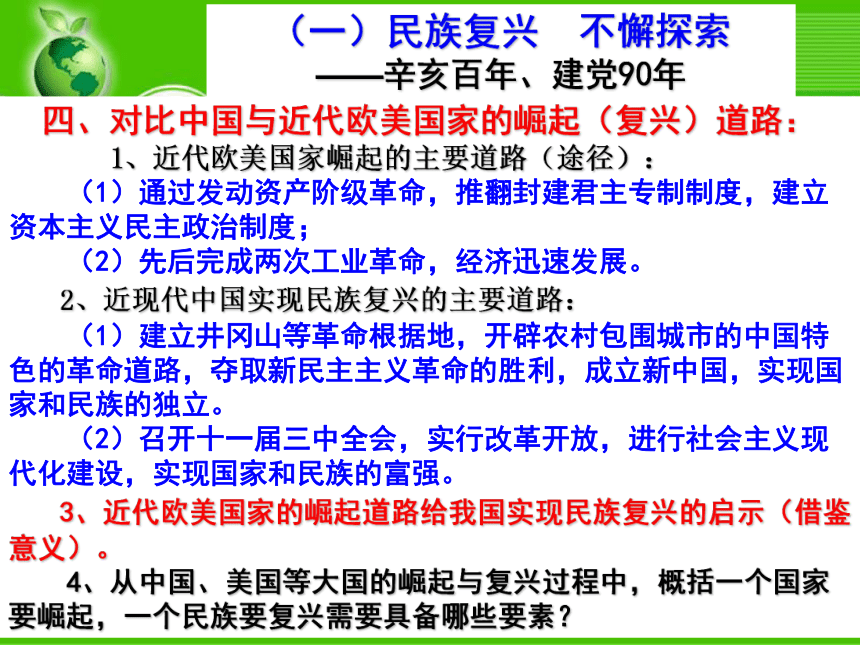 （一）民族复兴　不懈探索
——辛亥百年、建党90年

四、对比中国与近代欧美国家的崛起（复兴）道路：

1、近代欧美国家崛起的主要道路（途径）：

（1）通过发动资产阶级革命，推翻封建君主专制制度，建立资本主义民主政治制度；

（2）先后完成两次工业革命，经济迅速发展。

2、近现代中国实现民族复兴的主要道路：

（1）建立井冈山等革命根据地，开辟农村包围城市的中国特色的革命道路，夺取新民主主义革命的胜利，成立新中国，实现国家和民族的独立。

（2）召开十一届三中全会，实行改革开放，进行社会主义现代化建设，实现国家和民族的富强。

3、近代欧美国家的崛起道路给我国实现民族复兴的启示（借鉴意义）。

4、从中国、美国等大国的崛起与复兴过程中，概括一个国家要崛起，一个民族要复兴需要具备哪些要素？